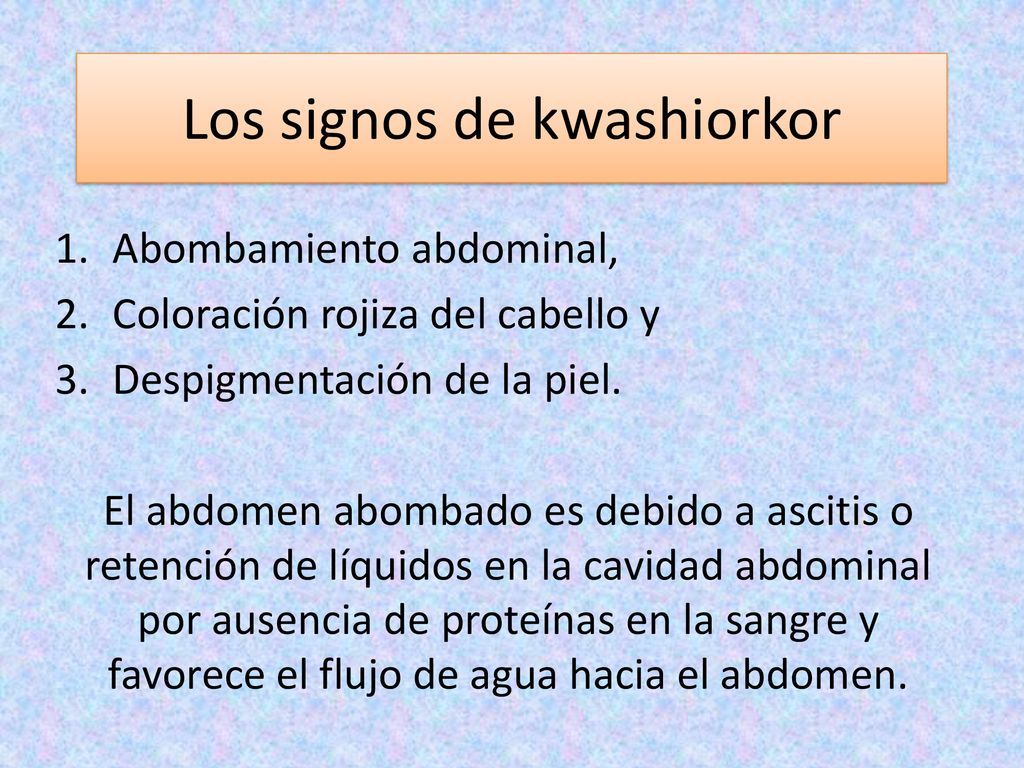 Los signos de kwashiorkor

1. Abombamiento abdominal,
2. Coloración rojiza del cabello y
3. Despigmentación de la piel.

El abdomen abombado es debido a ascitis o retención de líquidos en la cavidad abdominal por ausencia de proteínas en la sangre y favorece el flujo de agua hacia el abdomen.